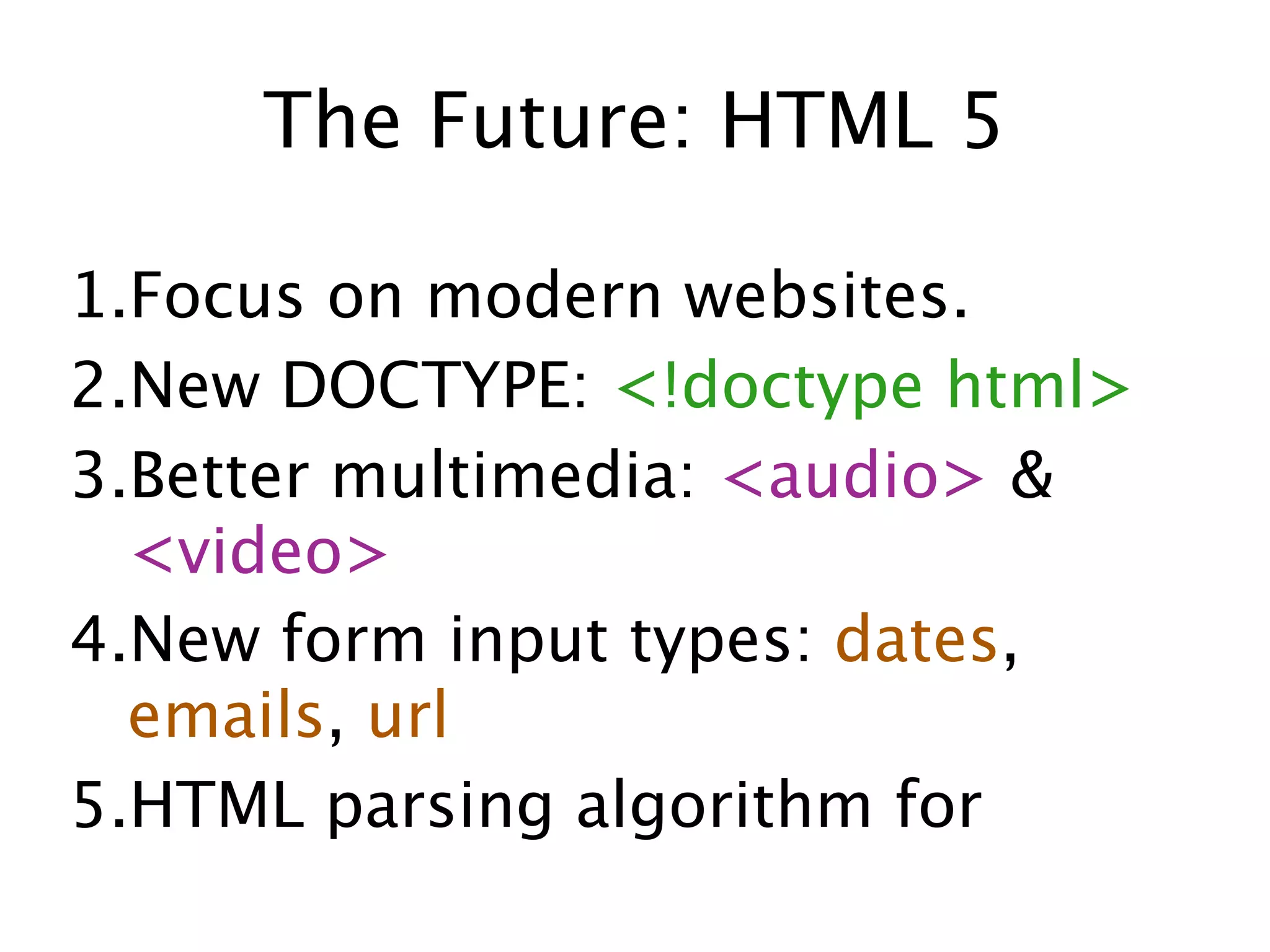 The Future: HTML 5

1.Focus on modern websites.
2.New DOCTYPE: <!doctype html>
3.Better multimedia: <audio> & <video>
4.New form input types: dates, emails, url
5.HTML parsing algorithm for